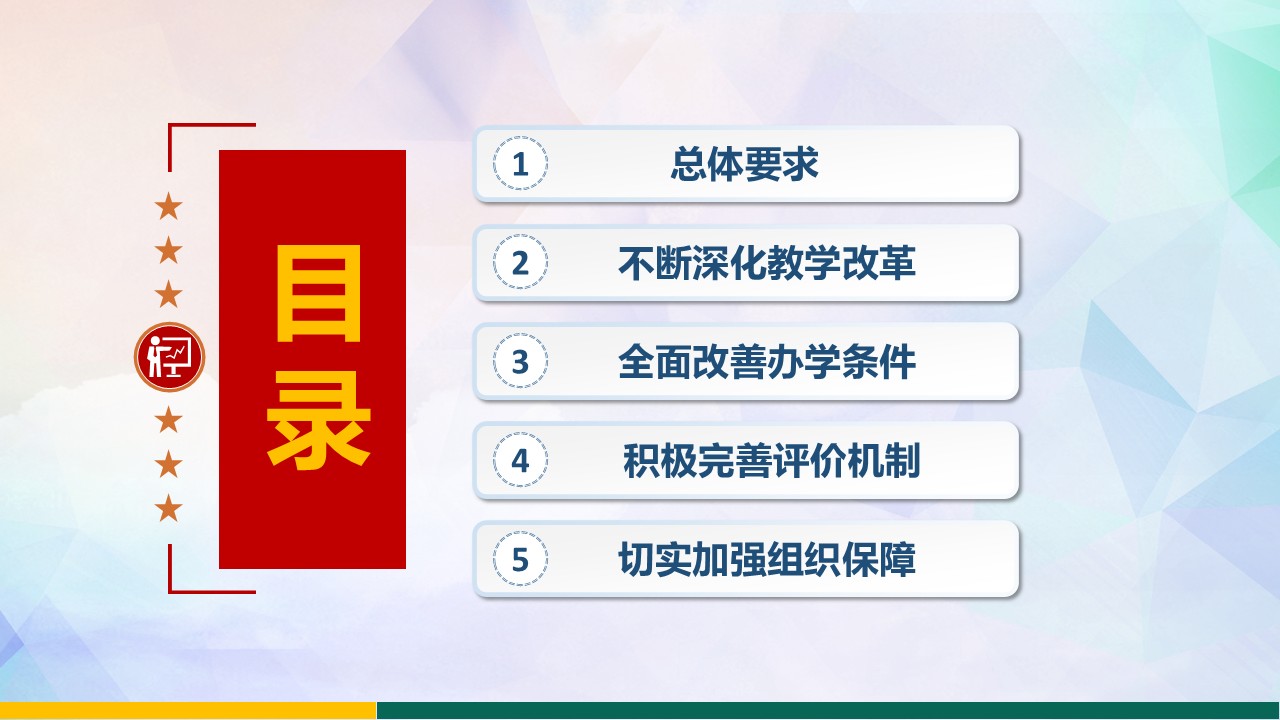 目录

1 总体要求

2 不断深化教学改革

3 全面改善办学条件

4 积极完善评价机制

5 切实加强组织保障